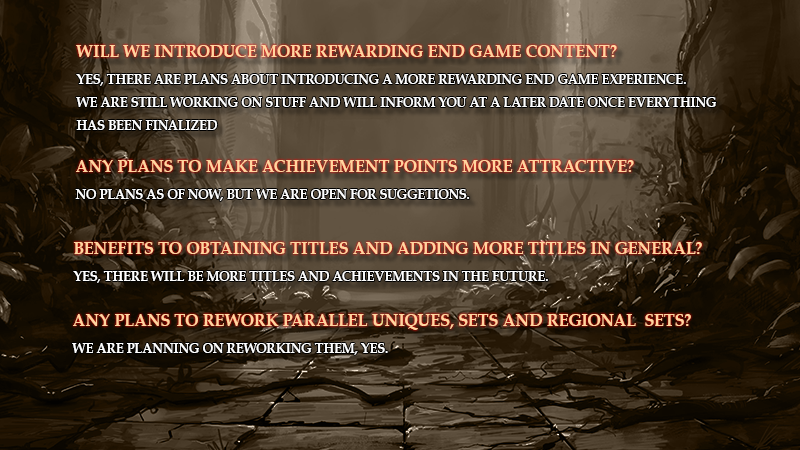 WILL WE INTRODUCE MORE REWARDING END GAME CONTENT?

YES, THERE ARE PLANS ABOUT INTRODUCING A MORE REWARDING END GAME EXPERIENCE. WE ARE STILL WORKING ON STUFF AND WILL INFORM YOU AT A LATER DATE ONCE EVERYTHING HAS BEEN FINALIZED

ANY PLANS TO MAKE ACHIEVEMENT POINTS MORE ATTRACTIVE?

NO PLANS AS OF NOW, BUT WE ARE OPEN FOR SUGGETIONS.

BENEFITS TO OBTAINING TITLES AND ADDING MORE TITLES IN GENERAL?

YES, THERE WILL BE MORE TITLES AND ACHIEVEMENTS IN THE FUTURE.

ANY PLANS TO REWORK PARALLEL UNIQUES, SETS AND REGIONAL SETS?

WE ARE PLANNING ON REWORKING THEM, YES.